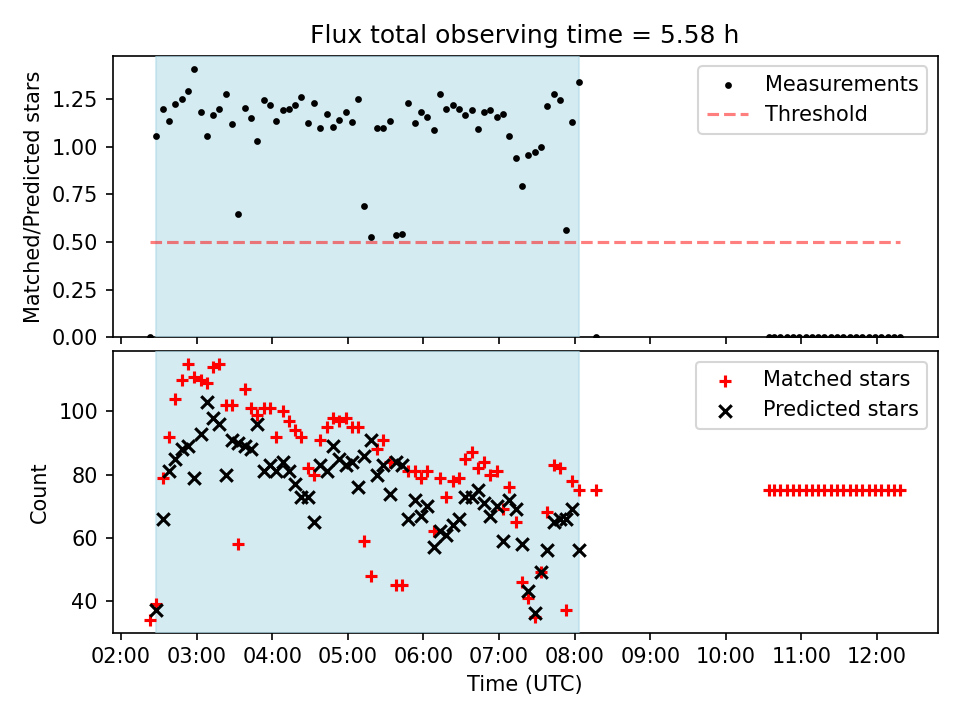 Flux total observing time = 5.58 h

Matched/Predicted stars

1.25
1.00
0.75
0.50
0.25
0.00

Measurements
Threshold

Count

100
80
60
40

Matched stars
Predicted stars

02:00 03:00 04:00 05:00 06:00 07:00 08:00 09:00 10:00 11:00 12:00

Time (UTC)